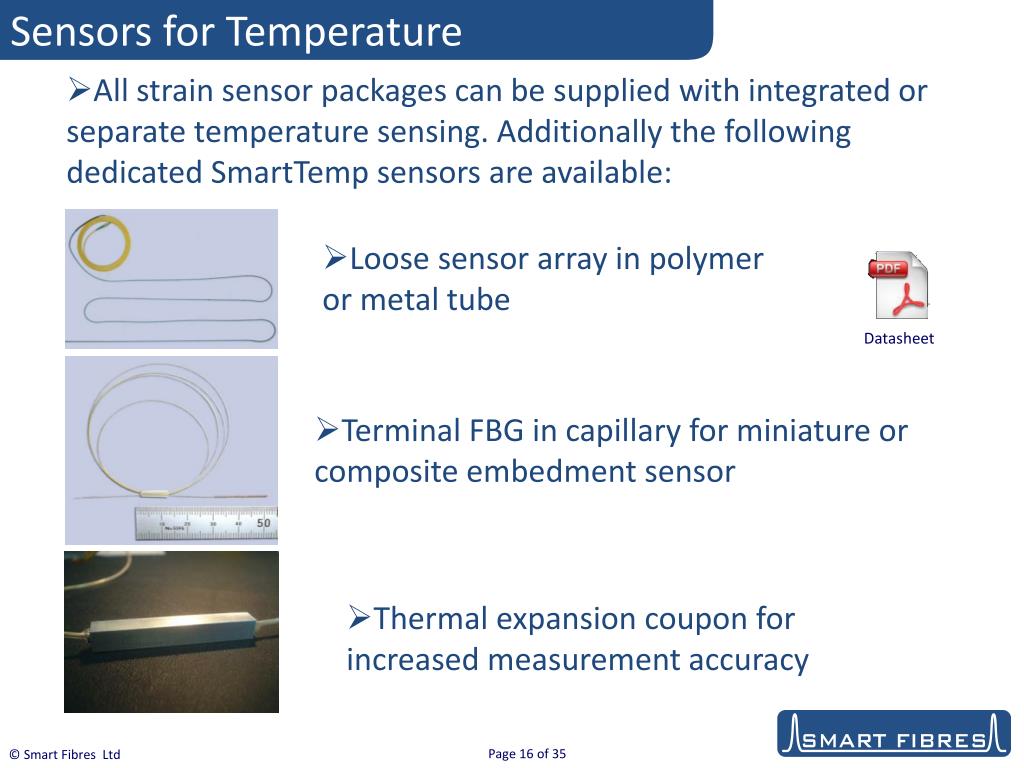 Sensors for Temperature

➢All strain sensor packages can be supplied with integrated or separate temperature sensing. Additionally the following dedicated SmartTemp sensors are available:

➢Loose sensor array in polymer or metal tube

PDF

Datasheet

10 20 30 40 50

➢Terminal FBG in capillary for miniature or composite embedment sensor

➢Thermal expansion coupon for increased measurement accuracy

© Smart Fibres Ltd

Page 16 of 35

SMART FIBRES